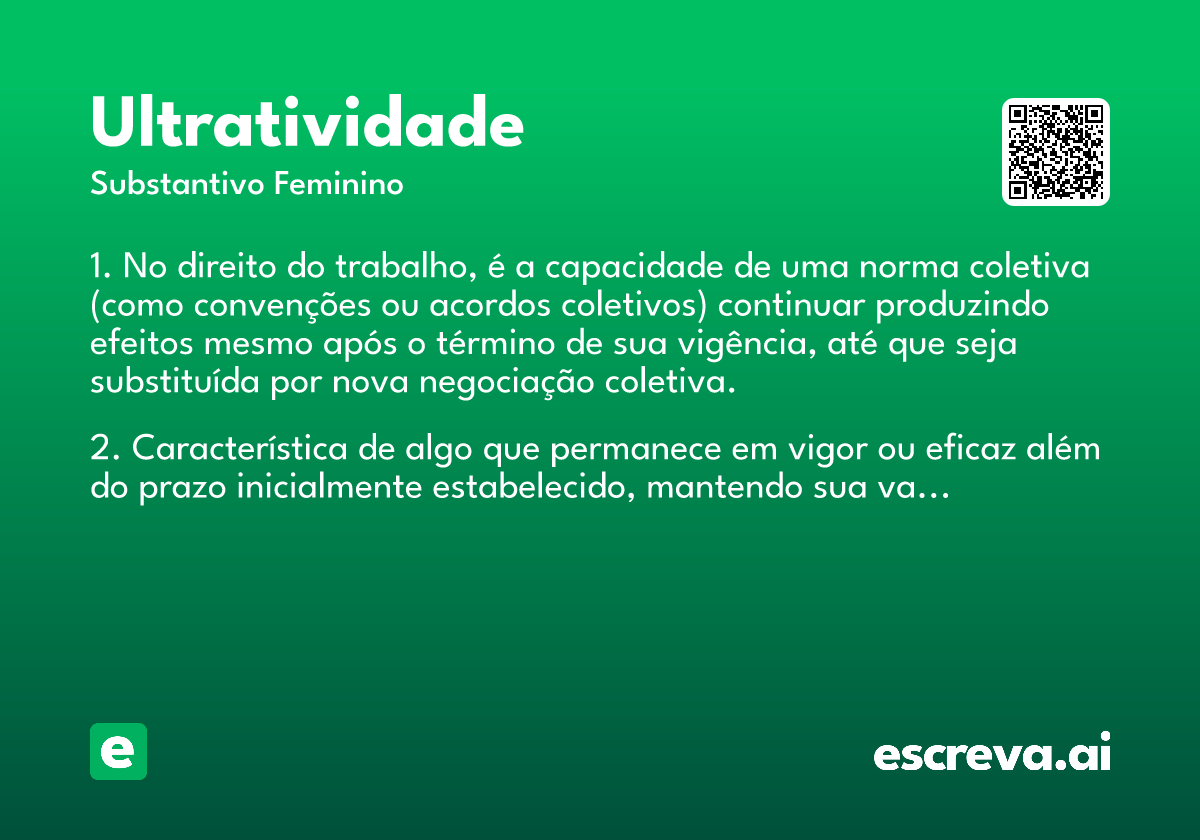 Ultratividade

Substantivo Feminino

1. No direito do trabalho, é a capacidade de uma norma coletiva (como convenções ou acordos coletivos) continuar produzindo efeitos mesmo após o término de sua vigência, até que seja substituída por nova negociação coletiva.

2. Característica de algo que permanece em vigor ou eficaz além do prazo inicialmente estabelecido, mantendo sua va...

e

escreva.ai